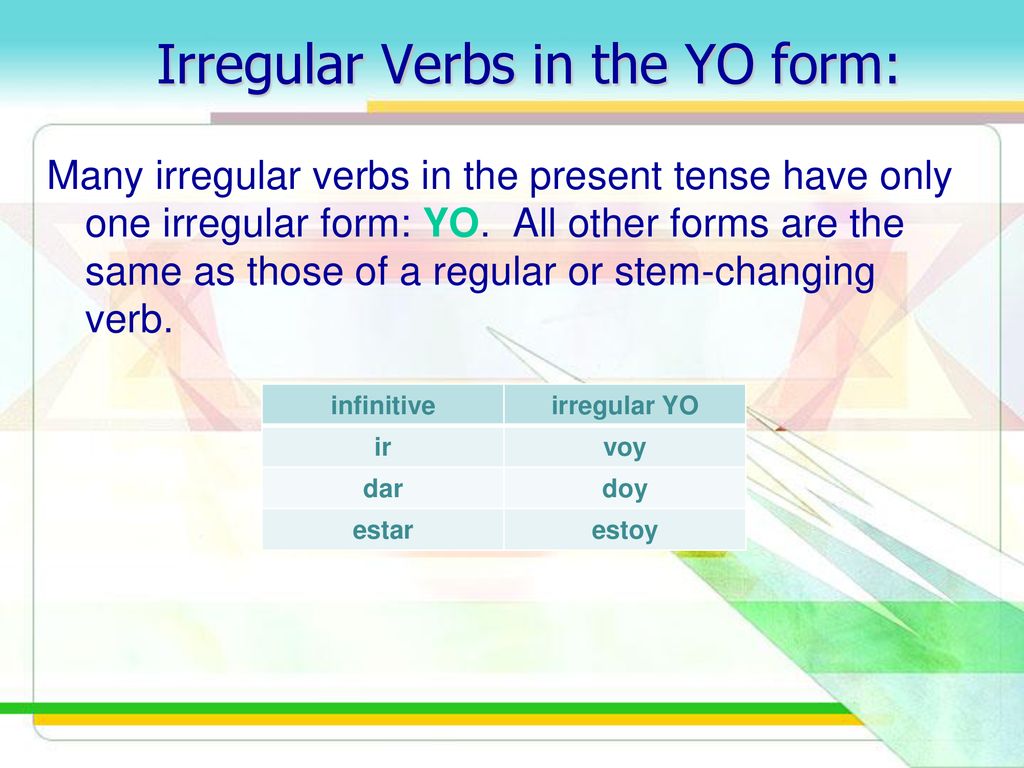 Irregular Verbs in the YO form:

Many irregular verbs in the present tense have only one irregular form: YO. All other forms are the same as those of a regular or stem-changing verb.

| infinitive | irregular YO |
|---|---|
| ir | voy |
| dar | doy |
| estar | estoy |